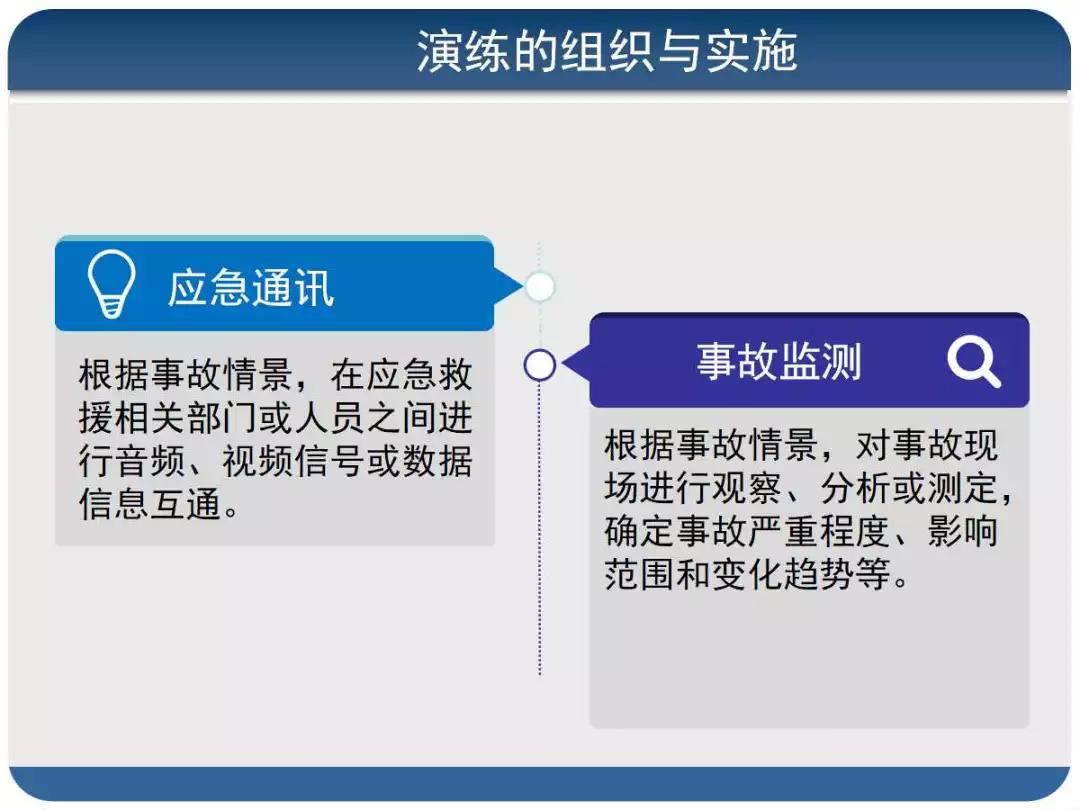 演练的组织与实施

应急通讯

根据事故情景，在应急救援相关部门或人员之间进行音频、视频信号或数据信息互通。

事故监测

根据事故情景，对事故现场进行观察、分析或测定，确定事故严重程度、影响范围和变化趋势等。